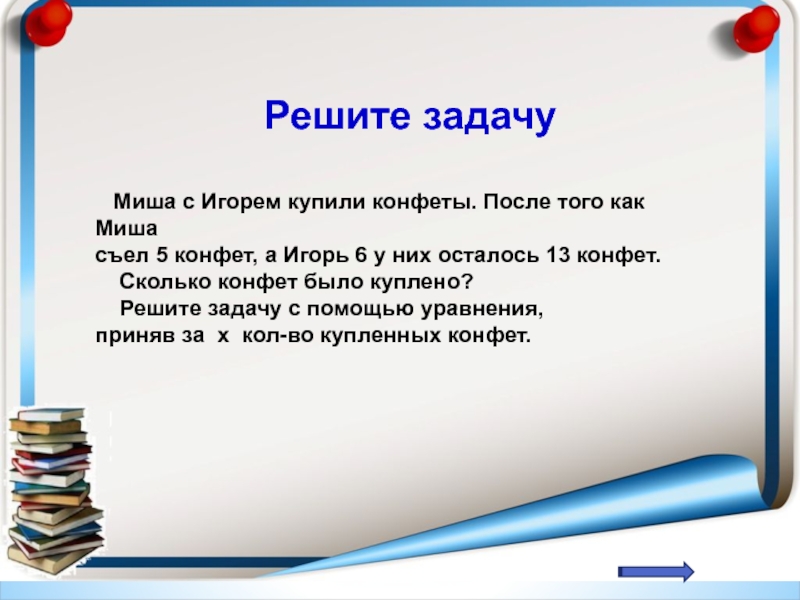 Решите задачу

Миша с Игорем купили конфеты. После того как Миша съел 5 конфет, а Игорь 6 у них осталось 13 конфет.

Сколько конфет было куплено?

Решите задачу с помощью уравнения, приняв за x кол-во купленных конфет.